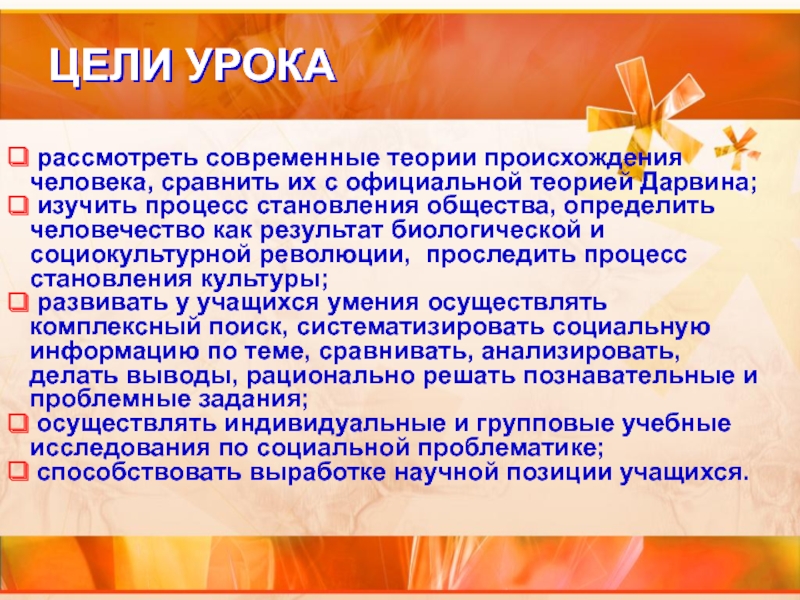 ЦЕЛИ УРОКА

❑ рассмотреть современные теории происхождения человека, сравнить их с официальной теорией Дарвина;
❑ изучить процесс становления общества, определить человечество как результат биологической и социокультурной революции, проследить процесс становления культуры;
❑ развивать у учащихся умения осуществлять комплексный поиск, систематизировать социальную информацию по теме, сравнивать, анализировать, делать выводы, рационально решать познавательные и проблемные задания;
❑ осуществлять индивидуальные и групповые учебные исследования по социальной проблематике;
❑ способствовать выработке научной позиции учащихся.